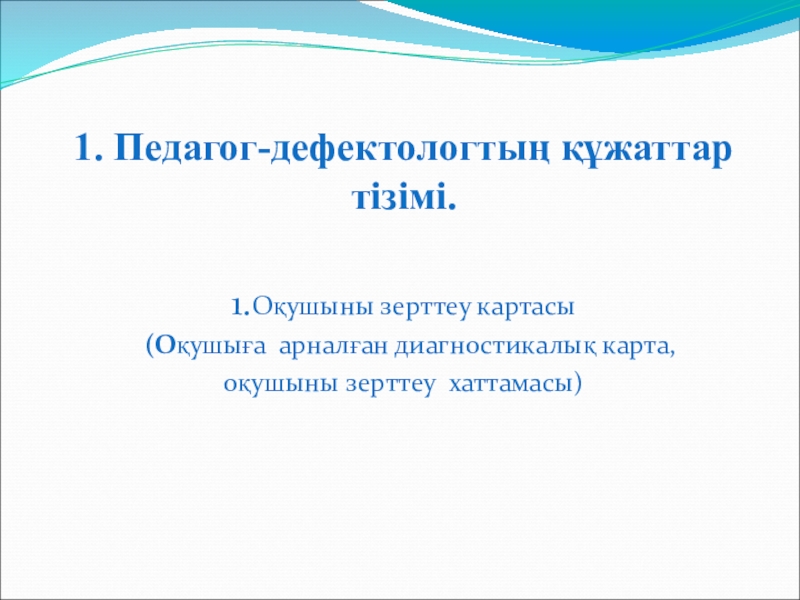 1. Педагог-дефектологтың құжаттар тізімі.

1.Оқушыны зерттеу картасы
(Оқушыға арналған диагностикалық карта, оқушыны зерттеу хаттамасы)